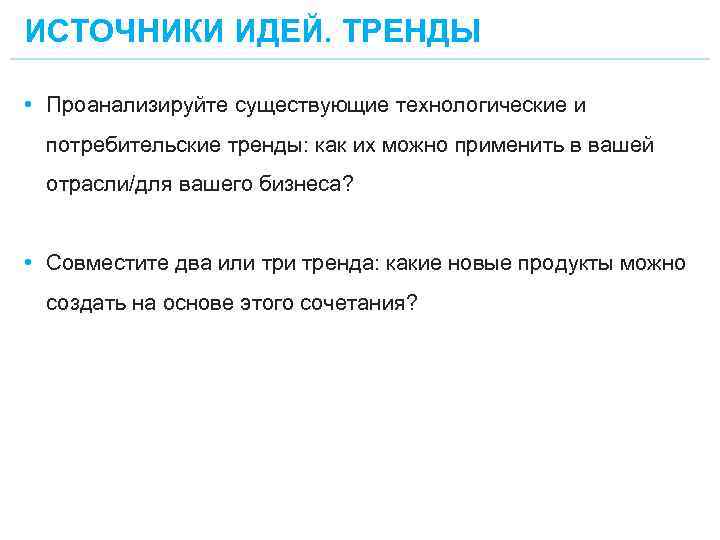 ИСТОЧНИКИ ИДЕЙ. ТРЕНДЫ

• Проанализируйте существующие технологические и потребительские тренды: как их можно применить в вашей отрасли/для вашего бизнеса?

• Совместите два или три тренда: какие новые продукты можно создать на основе этого сочетания?